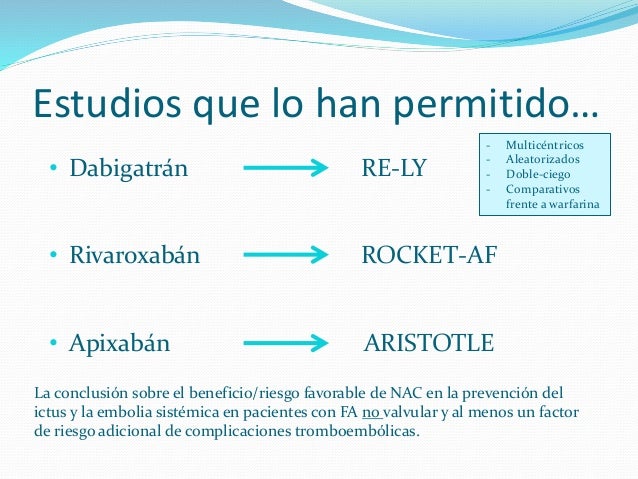 Estudios que lo han permitido…

- Multicéntricos
- Aleatorizados
- Doble-ciego
- Comparativos frente a warfarina

• Dabigatrán → RE-LY

• Rivaroxabán → ROCKET-AF

• Apixabán → ARISTOTLE

La conclusión sobre el beneficio/riesgo favorable de NAC en la prevención del ictus y la embolia sistémica en pacientes con FA no valvular y al menos un factor de riesgo adicional de complicaciones tromboembólicas.